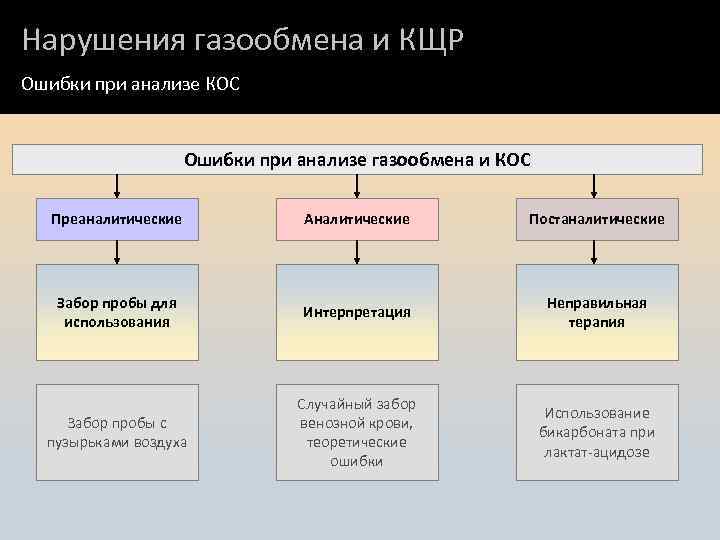 Нарушения газообмена и КЩР

Ошибки при анализе КОС

Ошибки при анализе газообмена и КОС

Преаналитические

Аналитические

Постаналитические

Забор пробы для использования

Интерпретация

Неправильная терапия

Забор пробы с пузырьками воздуха

Случайный забор венозной крови, теоретические ошибки

Использование бикарбоната при лактат-ацидозе